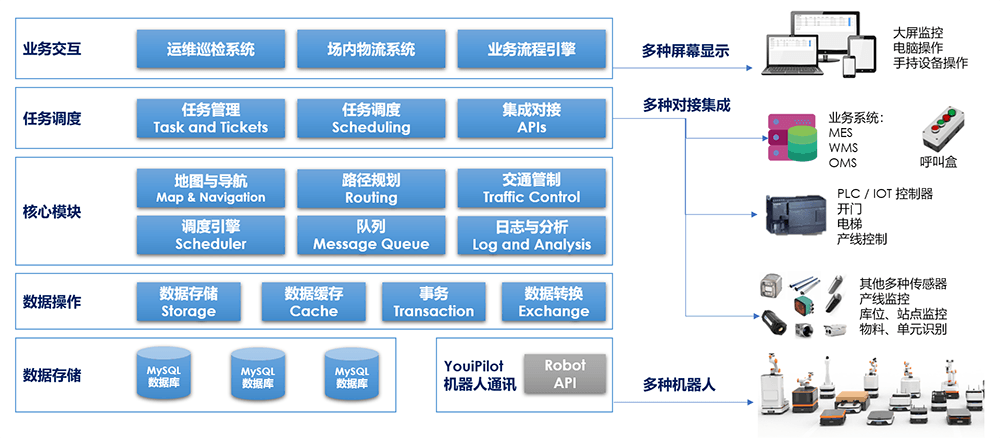 业务交互
运维巡检系统
场内物流系统
业务流程引擎

任务调度
任务管理
Task and Tickets
任务调度
Scheduling
集成对接
APIs

核心模块
地图与导航
Map & Navigation
路径规划
Routing
交通管制
Traffic Control
调度引擎
Scheduler
队列
Message Queue
日志与分析
Log and Analysis

数据操作
数据存储
Storage
数据缓存
Cache
事务
Transaction
数据转换
Exchange

数据存储
MySQL
数据库
MySQL
数据库
MySQL
数据库

YouiPilot
机器人通讯
Robot
API

多种屏幕显示
大屏监控
电脑操作
手持设备操作

多种对接集成
业务系统：
MES
WMS
OMS
呼叫盒

PLC / IOT 控制器
开门
电梯
产线控制

其他多种传感器
产线监控
库位、站点监控
物料、单元识别

多种机器人